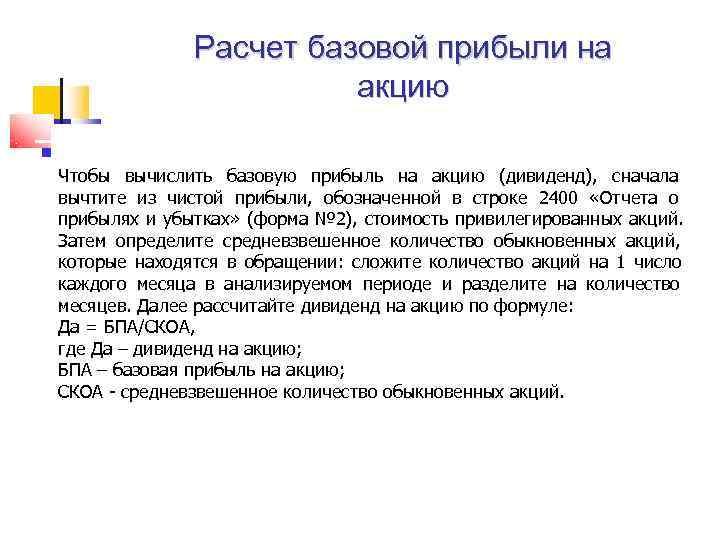 Расчет базовой прибыли на акцию

Чтобы вычислить базовую прибыль на акцию (дивиденд), сначала вычтите из чистой прибыли, обозначенной в строке 2400 «Отчета о прибылях и убытках» (форма №2), стоимость привилегированных акций. Затем определите средневзвешенное количество обыкновенных акций, которые находятся в обращении: сложите количество акций на 1 число каждого месяца в анализируемом периоде и разделите на количество месяцев. Далее рассчитайте дивиденд на акцию по формуле:
Да = БПА/СКОА,
где Да – дивиденд на акцию;
БПА – базовая прибыль на акцию;
СКОА - средневзвешенное количество обыкновенных акций.